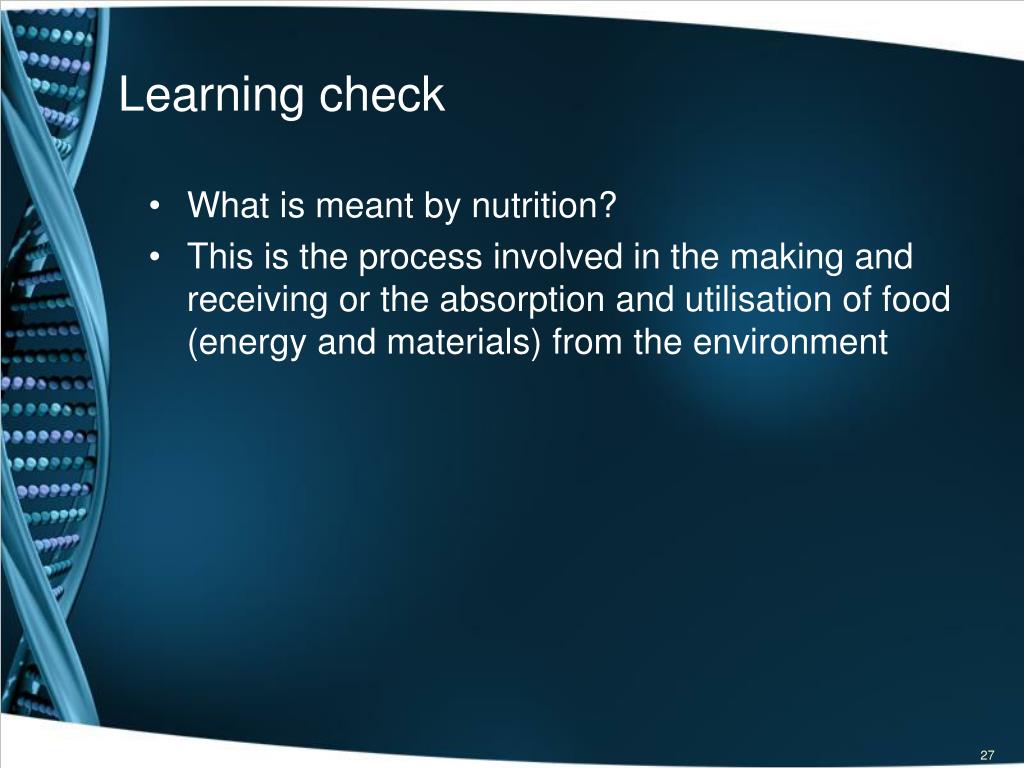 Learning check

• What is meant by nutrition?
• This is the process involved in the making and receiving or the absorption and utilisation of food (energy and materials) from the environment

27